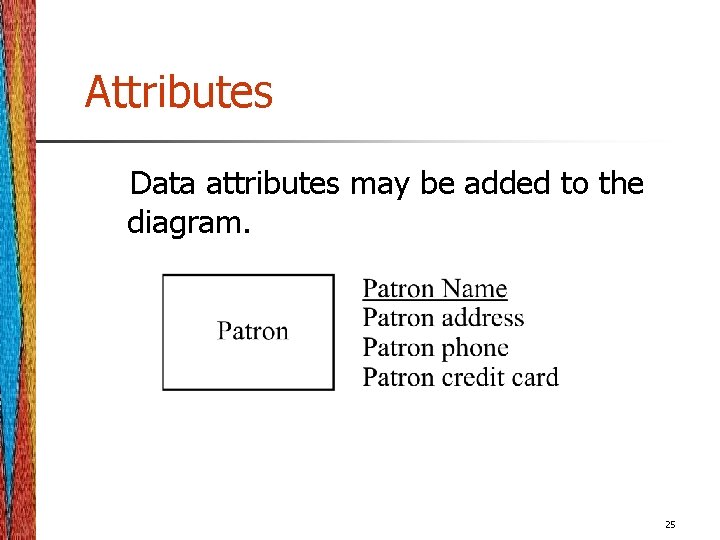 Attributes

Data attributes may be added to the diagram.

Patron

Patron Name
Patron address
Patron phone
Patron credit card

25